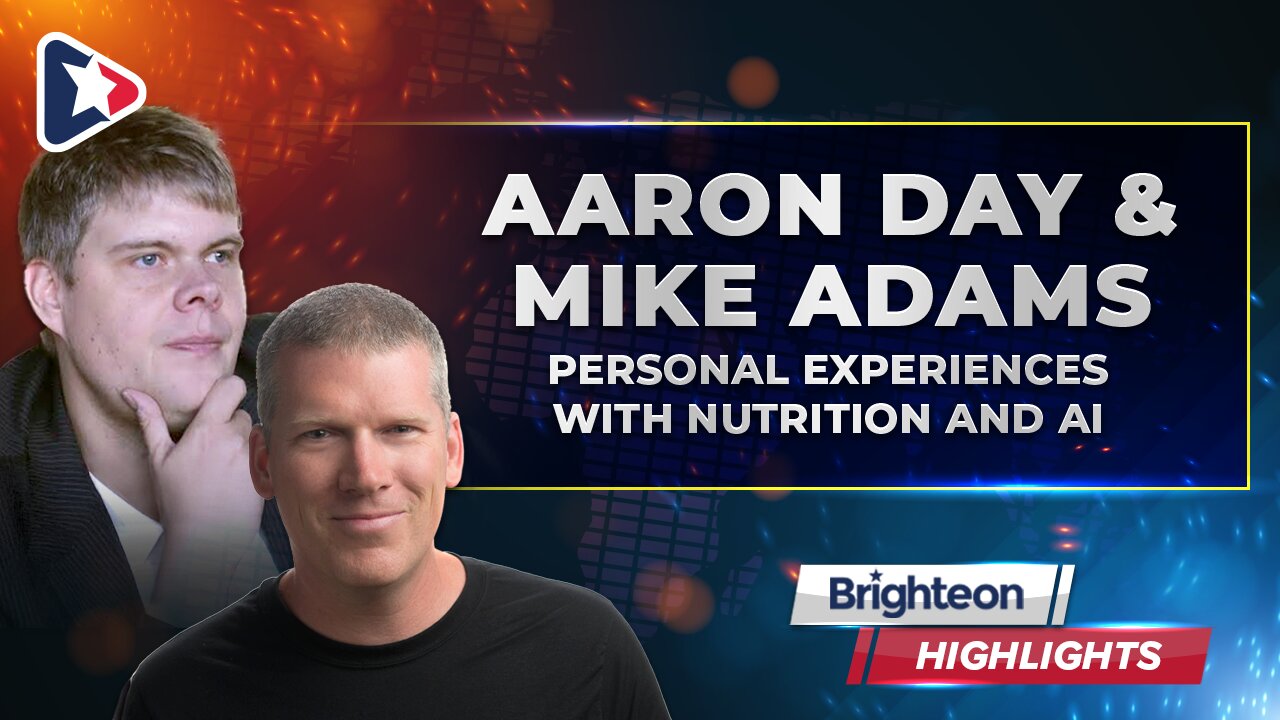 AARON DAY &
MIKE ADAMS
PERSONAL EXPERIENCES
WITH NUTRITION AND AI

Brighteon
HIGHLIGHTS